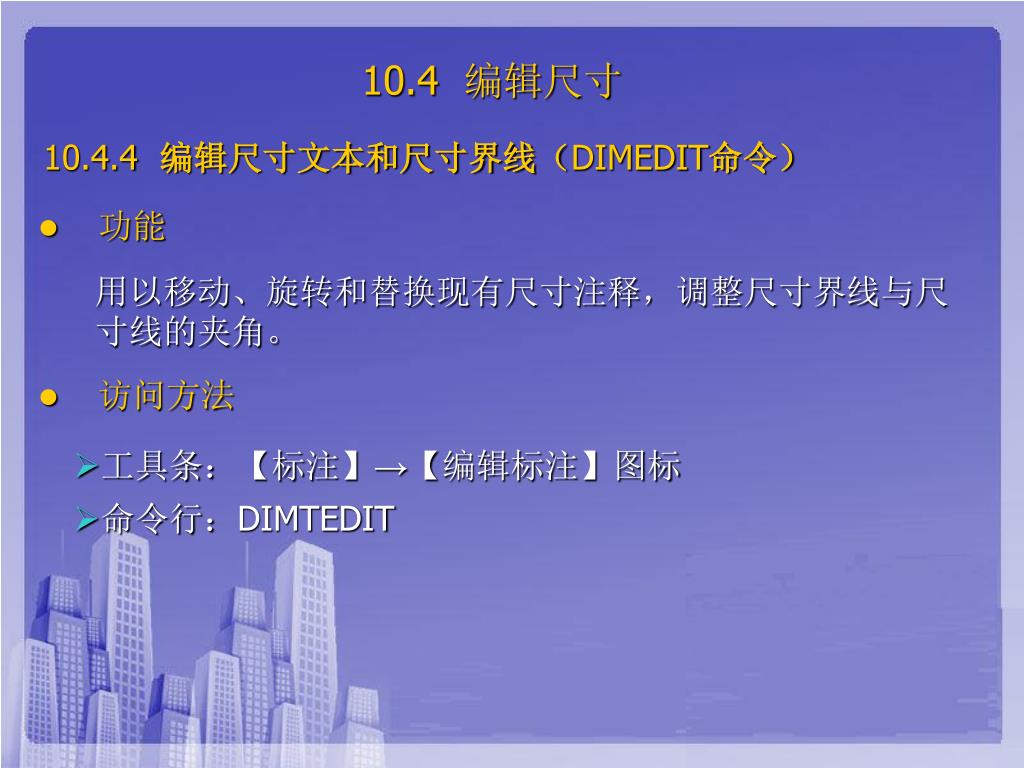 10.4 编辑尺寸

10.4.4 编辑尺寸文本和尺寸界线（DIMEDIT命令）

● 功能

用以移动、旋转和替换现有尺寸注释，调整尺寸界线与尺寸线的夹角。

● 访问方法

➢工具条：【标注】→【编辑标注】图标

➢命令行：DIMTEDIT